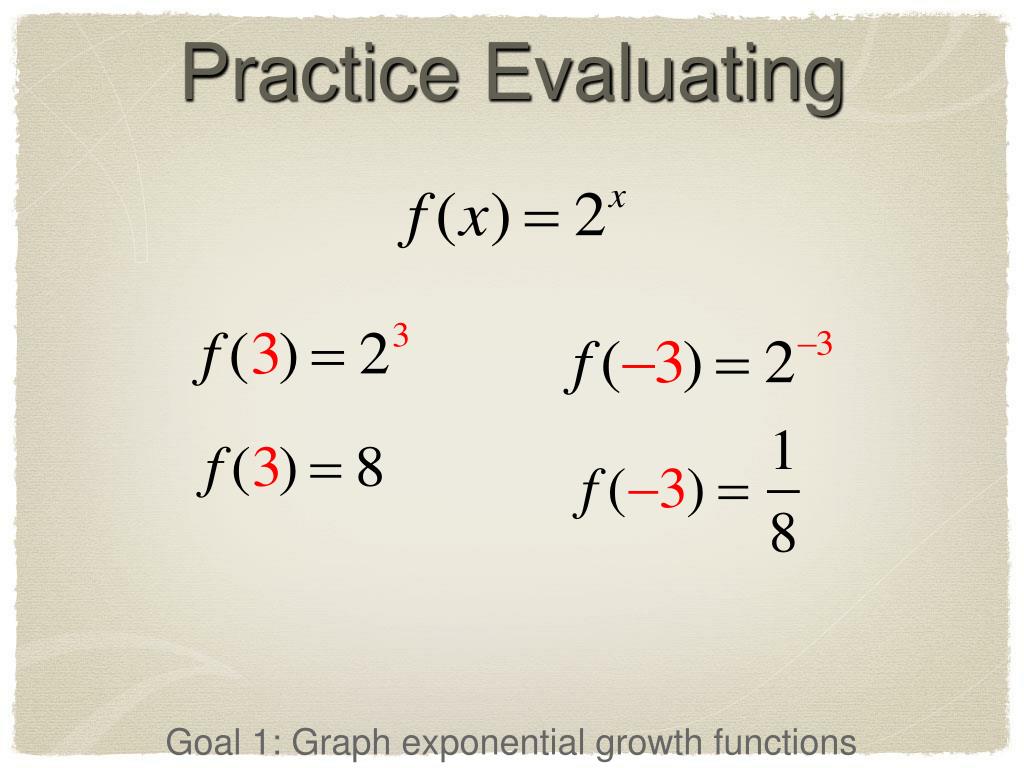 Practice Evaluating

$f(x) = 2^x$

$f(3) = 2^3$

$f(3) = 8$

$f(-3) = 2^{-3}$

$f(-3) = \frac{1}{8}$

Goal 1: Graph exponential growth functions